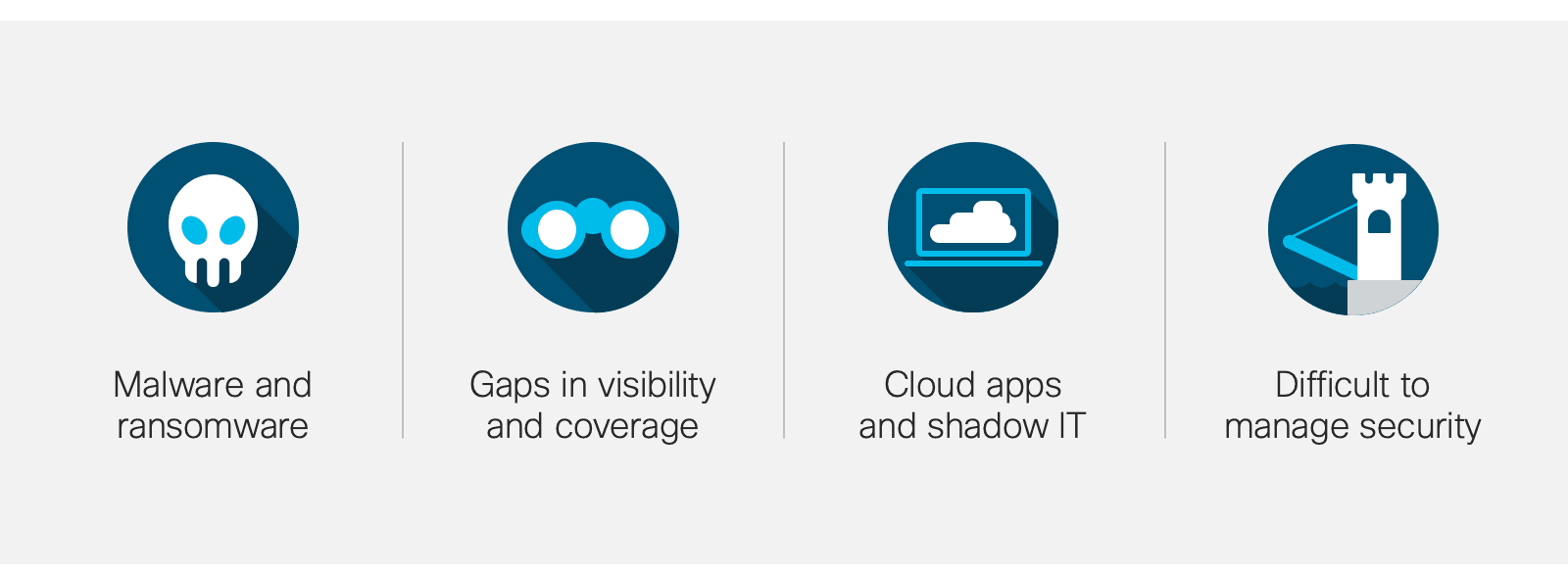 Malware and ransomware

Gaps in visibility and coverage

Cloud apps and shadow IT

Difficult to manage security